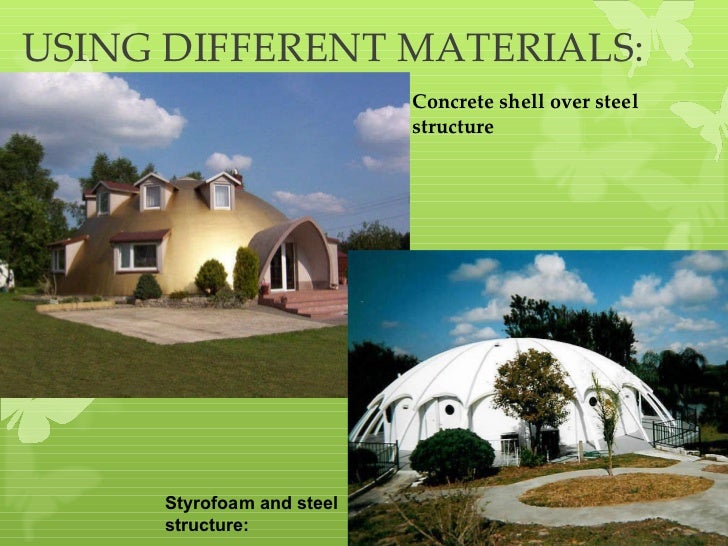 USING DIFFERENT MATERIALS:

Concrete shell over steel structure

Styrofoam and steel structure: